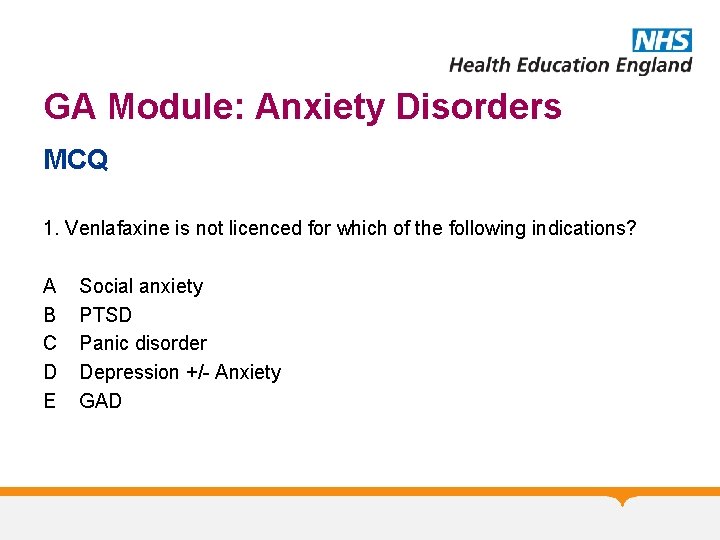 NHS
Health Education England

GA Module: Anxiety Disorders

MCQ

1. Venlafaxine is not licenced for which of the following indications?

A Social anxiety
B PTSD
C Panic disorder
D Depression +/- Anxiety
E GAD